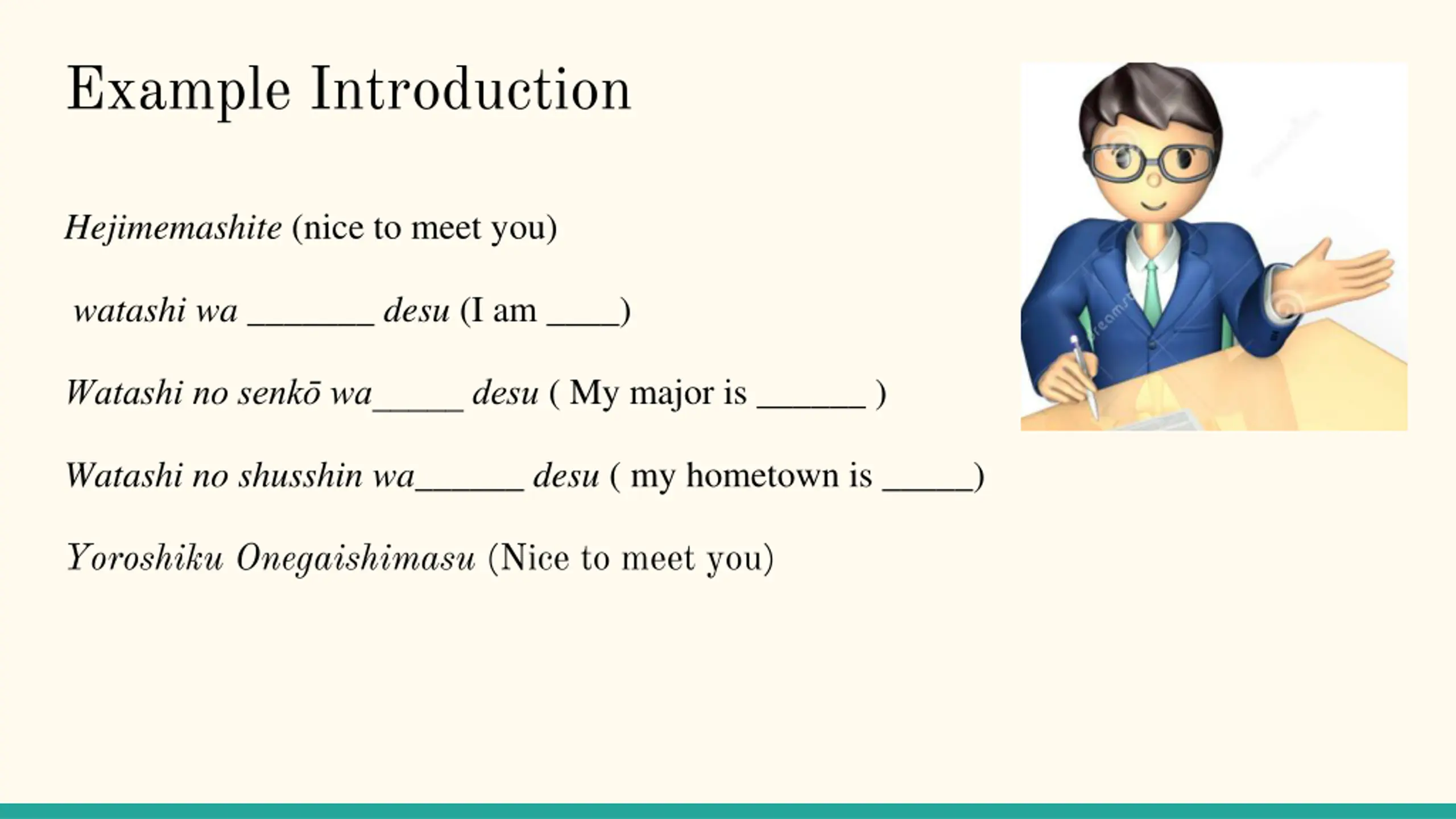 Example Introduction

Hejimemashite (nice to meet you)

watashi wa _______ desu (I am ____)

Watashi no senkō wa_____ desu ( My major is ______ )

Watashi no shusshin wa______ desu ( my hometown is _____)

Yoroshiku Onegaishimasu (Nice to meet you)